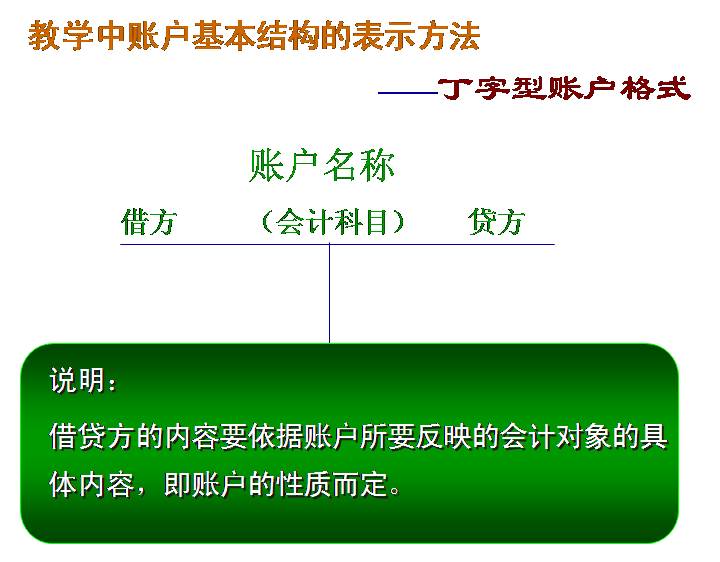 教学中账户基本结构的表示方法

——丁字型账户格式

账户名称

借方 （会计科目） 贷方

说明：

借贷方的内容要依据账户所要反映的会计对象的具体内容，即账户的性质而定。